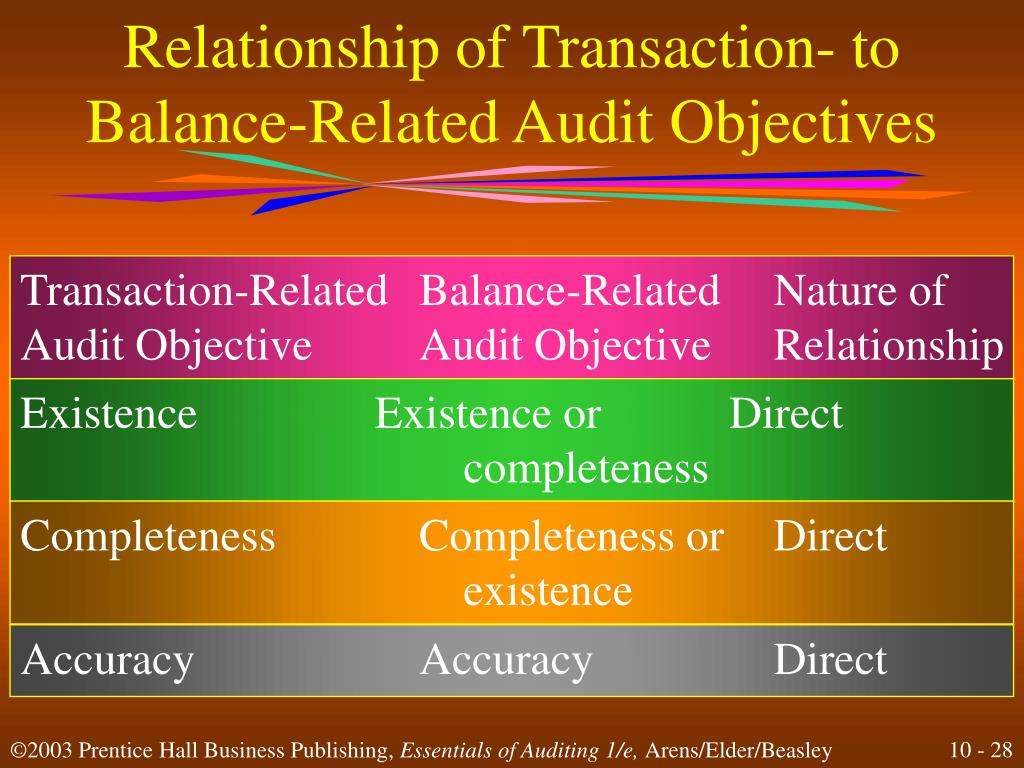 Relationship of Transaction- to Balance-Related Audit Objectives

| Transaction-Related Audit Objective | Balance-Related Audit Objective | Nature of Relationship |
|---|---|---|
| Existence | Existence or completeness | Direct |
| Completeness | Completeness or existence | Direct |
| Accuracy | Accuracy | Direct |

©2003 Prentice Hall Business Publishing, Essentials of Auditing 1/e, Arens/Elder/Beasley 10 - 28